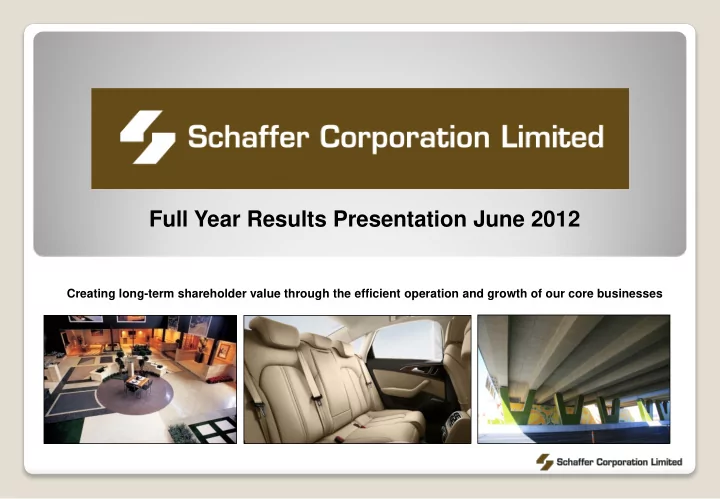 Schaffer Corporation Limited

Full Year Results Presentation June 2012

Creating long-term shareholder value through the efficient operation and growth of our core businesses

Schaffer Corporation Limited